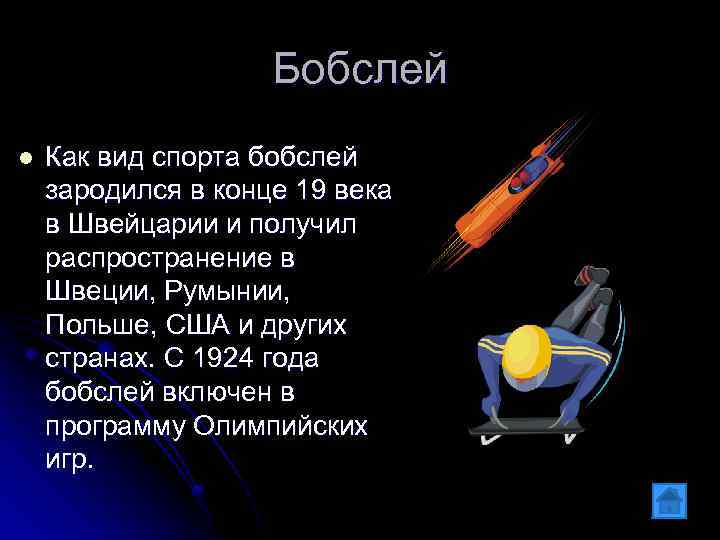 Бобслей

Как вид спорта бобслей зародился в конце 19 века в Швейцарии и получил распространение в Швеции, Румынии, Польше, США и других странах. С 1924 года бобслей включен в программу Олимпийских игр.